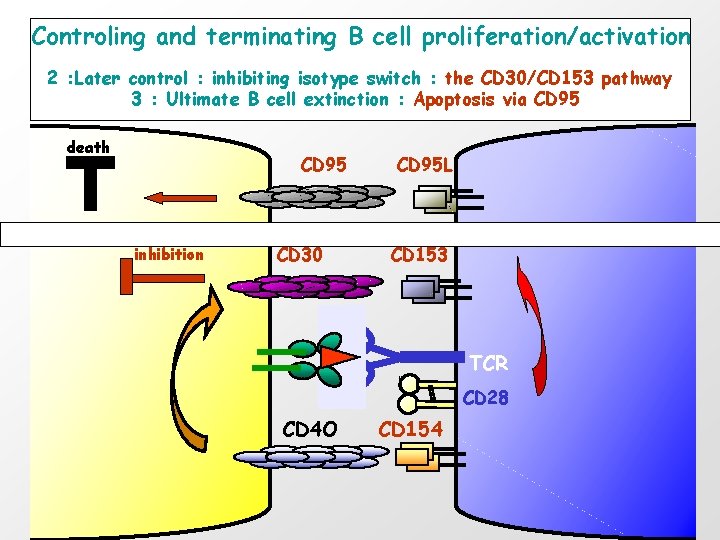 Controling and terminating B cell proliferation/activation

2 :Later control : inhibiting isotype switch : the CD30/CD153 pathway
3 : Ultimate B cell extinction : Apoptosis via CD95

death

CD95

CD95L

inhibition

CD30

CD153

TCR

CD28

CD40

CD154